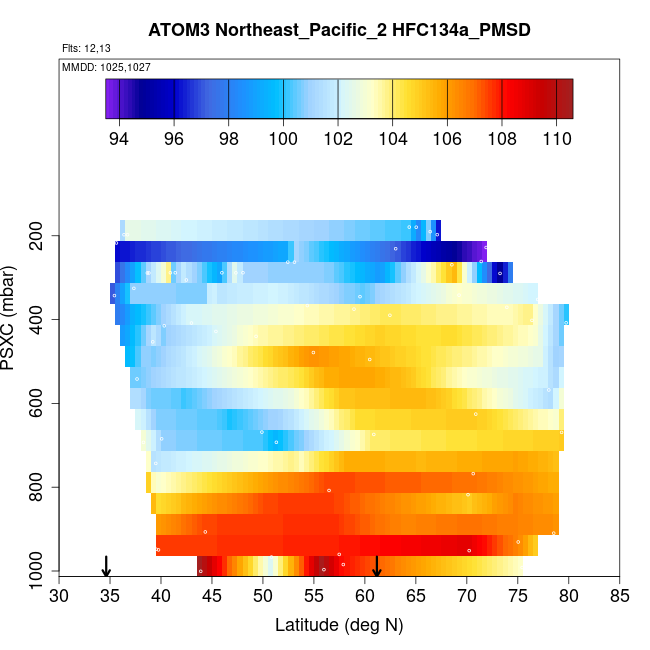 ATOM3 Northeast_Pacific_2 HFC134a_PMSD

Flts: 12,13

MMDD: 1025,1027

94 96 98 100 102 104 106 108 110

PSXC (mbar)

200
400
600
800
1000

30 35 40 45 50 55 60 65 70 75 80 85

Latitude (deg N)